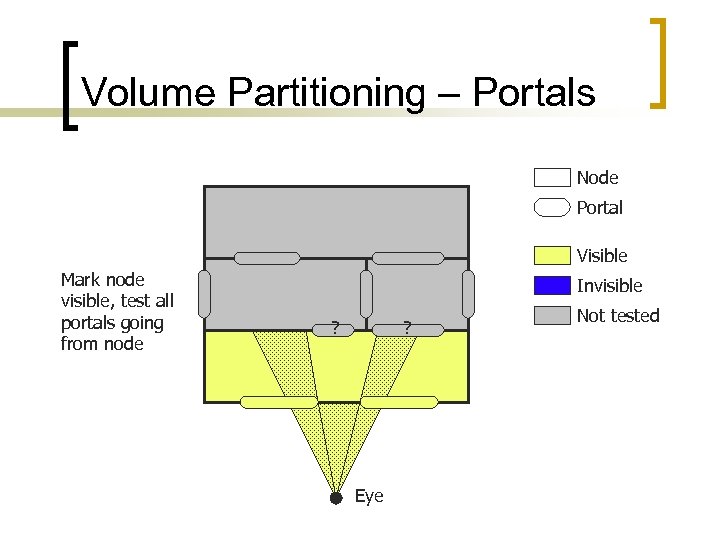 Volume Partitioning – Portals

Mark node visible, test all portals going from node

?

?

Eye

Node

Portal

Visible

Invisible

Not tested